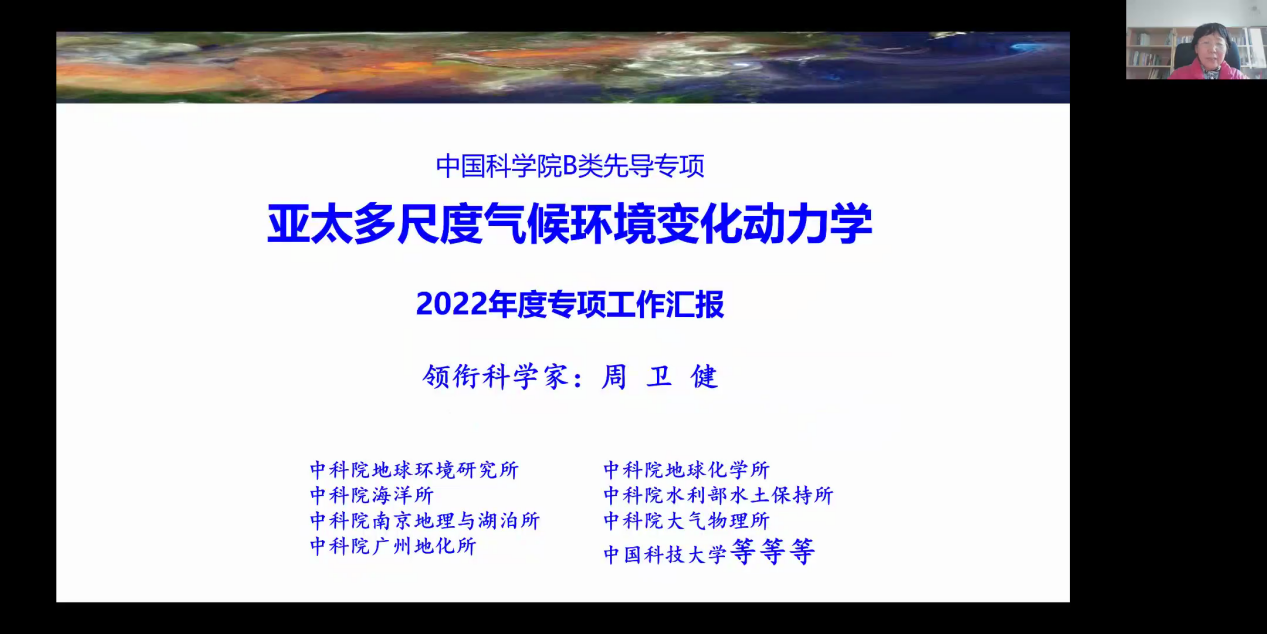 中国科学院B类先导专项

亚太多尺度气候环境变化动力学

2022年度专项工作汇报

领衔科学家：周 卫 健

中科院地球环境研究所
中科院海洋所
中科院南京地理与湖泊所
中科院广州地化所

中科院地球化学所
中科院水利部水土保持所
中科院大气物理所
中国科技大学等等等